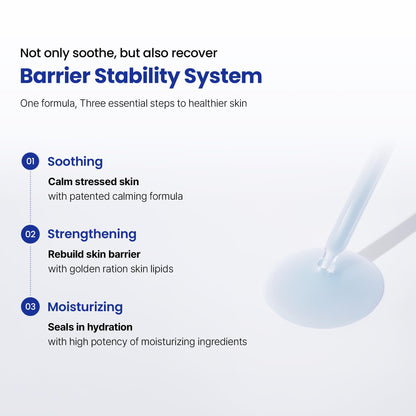 Not only soothe, but also recover
Barrier Stability System
One formula, Three essential steps to healthier skin

01 Soothing
Calm stressed skin
with patented calming formula

02 Strengthening
Rebuild skin barrier
with golden ration skin lipids

03 Moisturizing
Seals in hydration
with high potency of moisturizing ingredients